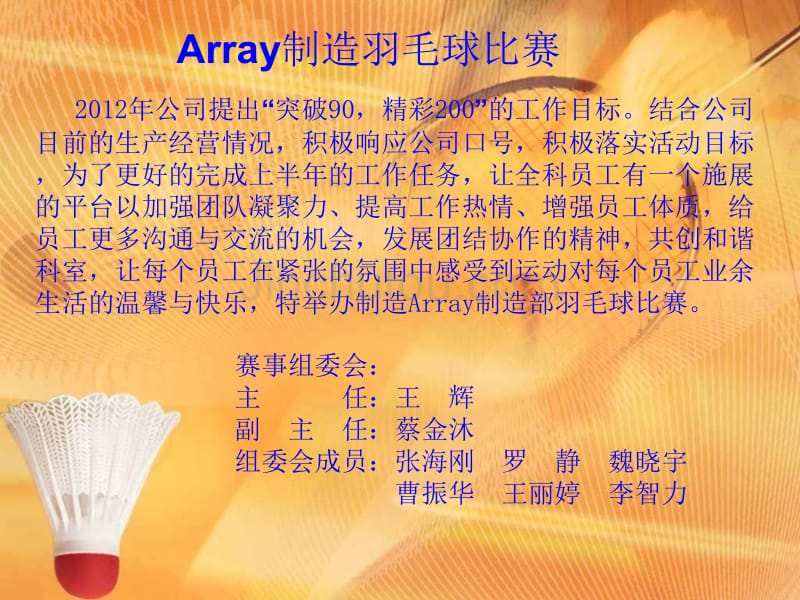 Array制造羽毛球比赛

2012年公司提出“突破90，精彩200”的工作目标。结合公司目前的生产经营情况，积极响应公司口号，积极落实活动目标，为了更好的完成上半年的工作任务，让全科员工有一个施展的平台以加强团队凝聚力、提高工作热情、增强员工体质，给员工更多沟通与交流的机会，发展团结协作的精神，共创和谐科室，让每个员工在紧张的氛围中感受到运动对每个员工业余生活的温馨与快乐，特举办制造Array制造部羽毛球比赛。

赛事组委会：
主　　任：王　辉
副　主　任：蔡金沐
组委会成员：张海刚　罗　静　魏晓宇
曹振华　王丽婷　李智力